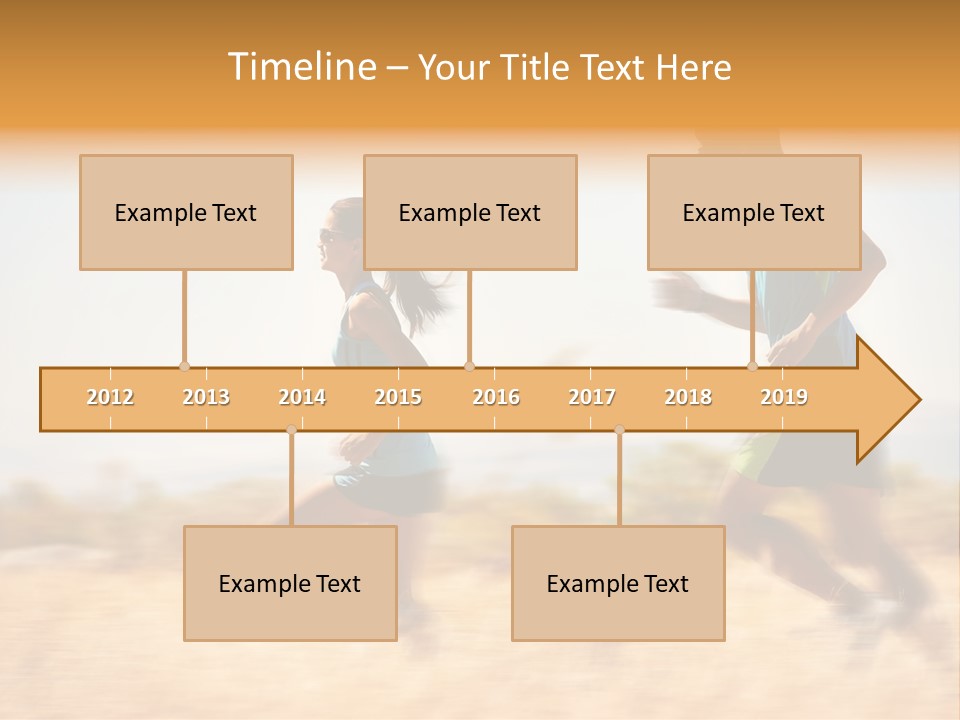 Timeline – Your Title Text Here

Example Text

Example Text

Example Text

2012 2013 2014 2015 2016 2017 2018 2019

Example Text

Example Text